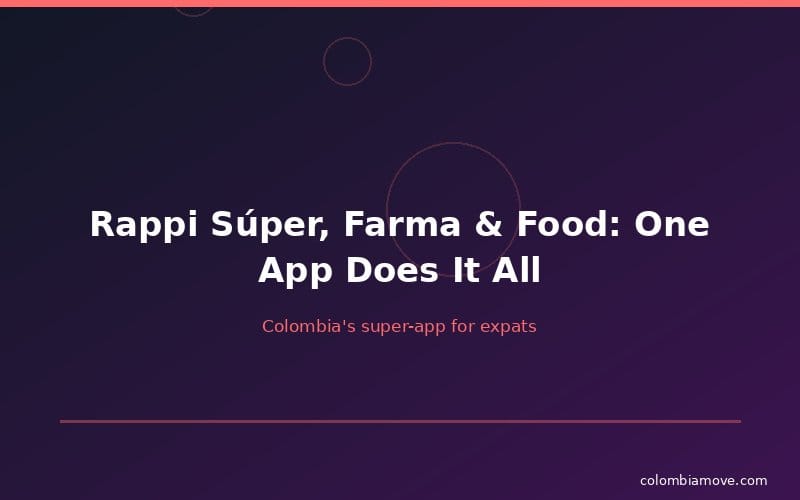 Rappi Súper, Farma & Food: One App Does It All

Colombia's super-app for expats

colombiamove.com